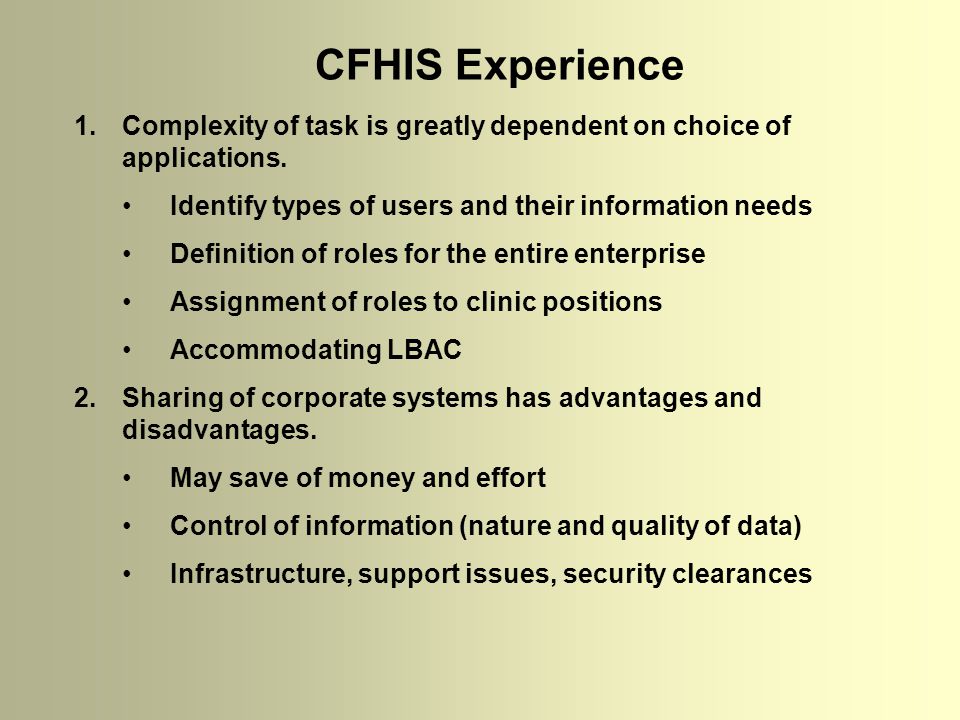 CFHIS Experience

1. Complexity of task is greatly dependent on choice of applications.

• Identify types of users and their information needs

• Definition of roles for the entire enterprise

• Assignment of roles to clinic positions

• Accommodating LBAC

2. Sharing of corporate systems has advantages and disadvantages.

• May save of money and effort

• Control of information (nature and quality of data)

• Infrastructure, support issues, security clearances